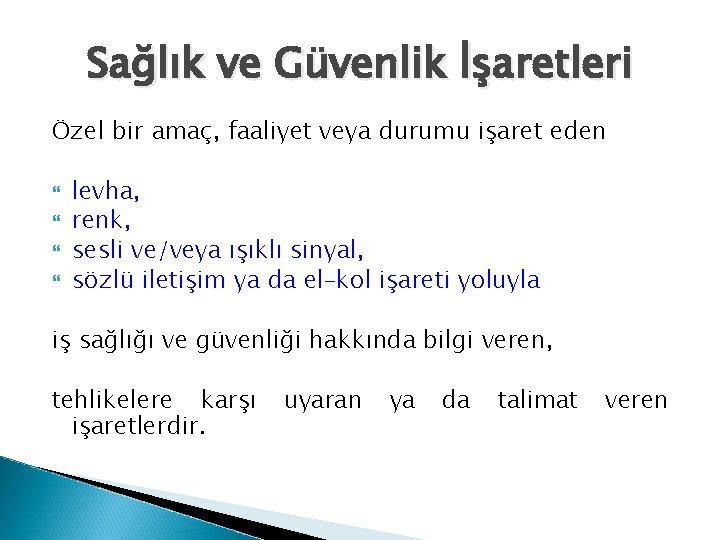 Sağlık ve Güvenlik İşaretleri

Özel bir amaç, faaliyet veya durumu işaret eden

- levha,
- renk,
- sesli ve/veya ışıklı sinyal,
- sözlü iletişim ya da el-kol işareti yoluyla

iş sağlığı ve güvenliği hakkında bilgi veren,

tehlikelere karşı uyaran ya da talimat veren işaretlerdir.